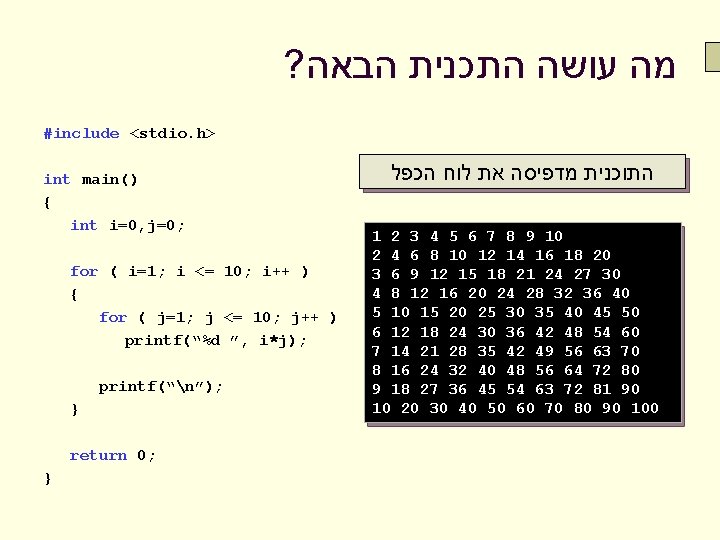 מה עושה התכנית הבאה?

#include <stdio.h>

int main()
{
int i=0,j=0;

for ( i=1; i <= 10; i++ )
{
for ( j=1; j <= 10; j++ )
printf("%d ", i*j);

printf("\n");
}

return 0;
}

התוכנית מדפיסה את לוח הכפל

1 2 3 4 5 6 7 8 9 10
2 4 6 8 10 12 14 16 18 20
3 6 9 12 15 18 21 24 27 30
4 8 12 16 20 24 28 32 36 40
5 10 15 20 25 30 35 40 45 50
6 12 18 24 30 36 42 48 54 60
7 14 21 28 35 42 49 56 63 70
8 16 24 32 40 48 56 64 72 80
9 18 27 36 45 54 63 72 81 90
10 20 30 40 50 60 70 80 90 100